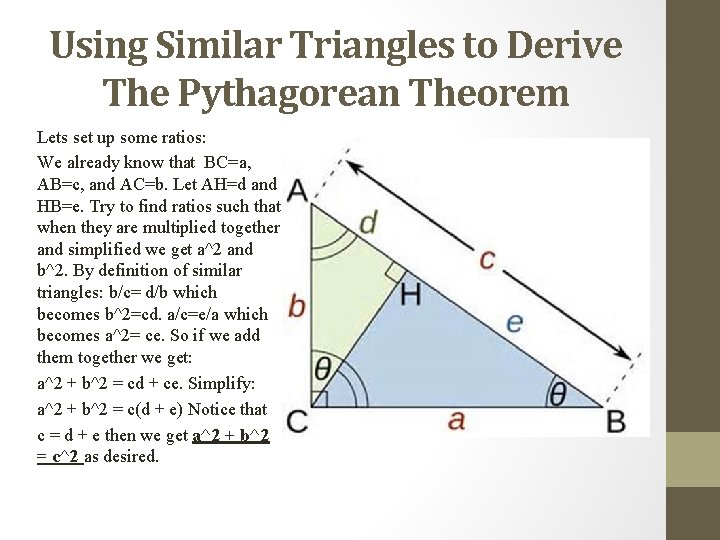 Using Similar Triangles to Derive The Pythagorean Theorem

Lets set up some ratios:

We already know that BC=a, AB=c, and AC=b. Let AH=d and HB=e. Try to find ratios such that when they are multiplied together and simplified we get a^2 and b^2. By definition of similar triangles: b/c= d/b which becomes b^2=cd. a/c=e/a which becomes a^2= ce. So if we add them together we get:

a^2 + b^2 = cd + ce. Simplify:

a^2 + b^2 = c(d + e) Notice that c = d + e then we get a^2 + b^2 = c^2 as desired.

A
d
c
H
b
e
$\theta$
$\theta$
C
a
B